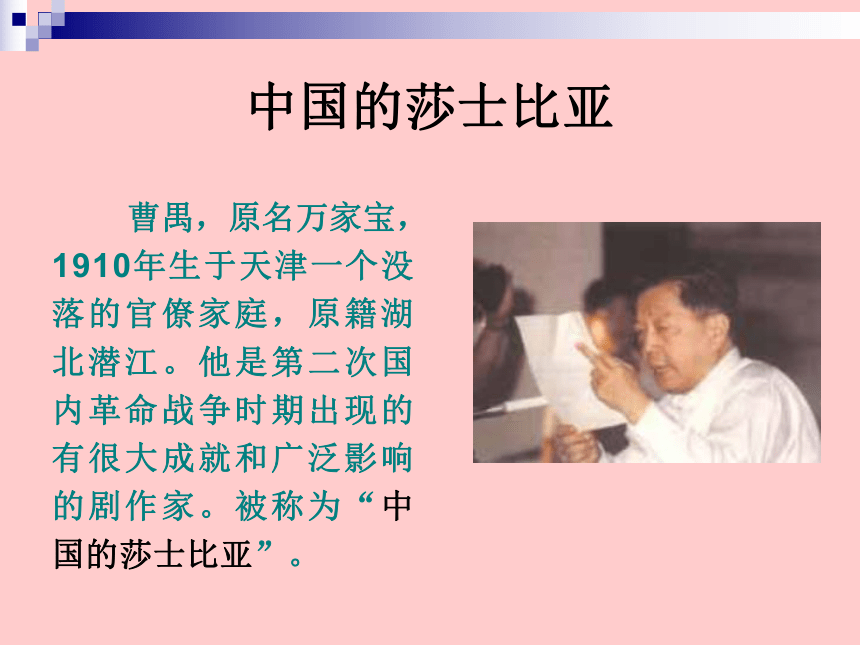 中国的莎士比亚

曹禺，原名万家宝，1910年生于天津一个没落的官僚家庭，原籍湖北潜江。他是第二次国内革命战争时期出现的有很大成就和广泛影响的剧作家。被称为“中国的莎士比亚”。